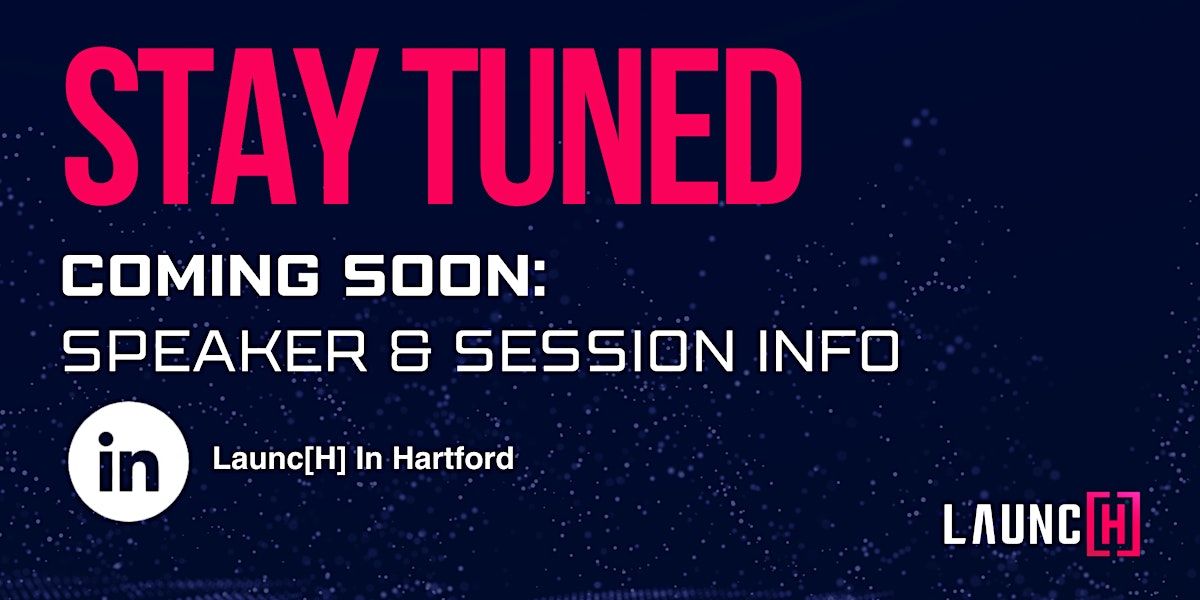 STAY TUNED

COMING SOON:
SPEAKER & SESSION INFO

in

Launc[H] In Hartford

LAUNC[H]